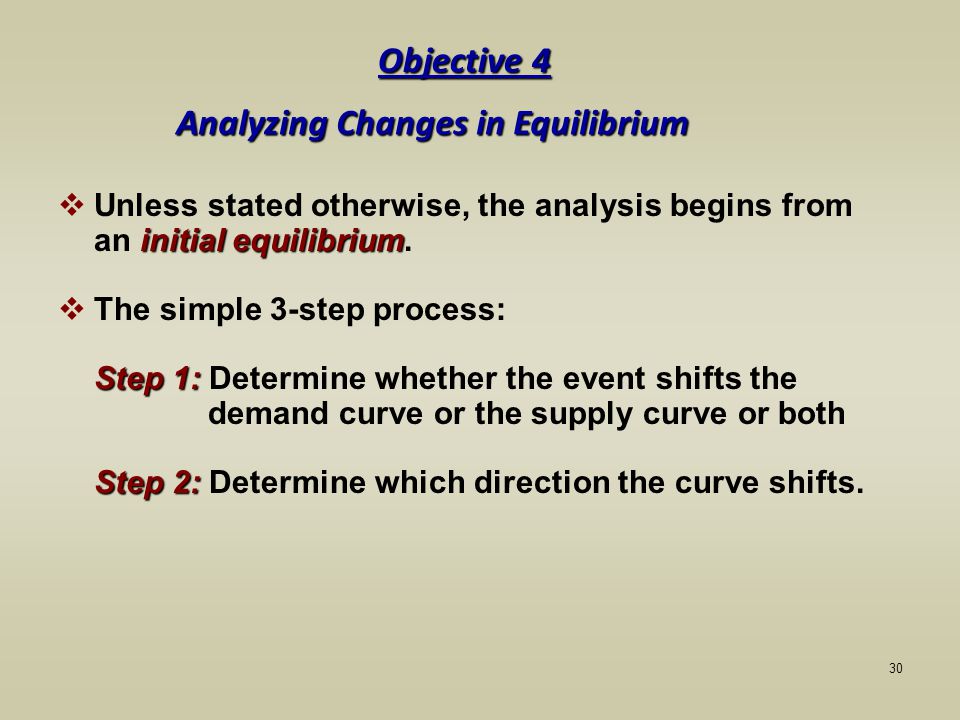 Objective 4

Analyzing Changes in Equilibrium

❖ Unless stated otherwise, the analysis begins from an initial equilibrium.

❖ The simple 3-step process:

Step 1: Determine whether the event shifts the demand curve or the supply curve or both

Step 2: Determine which direction the curve shifts.

30